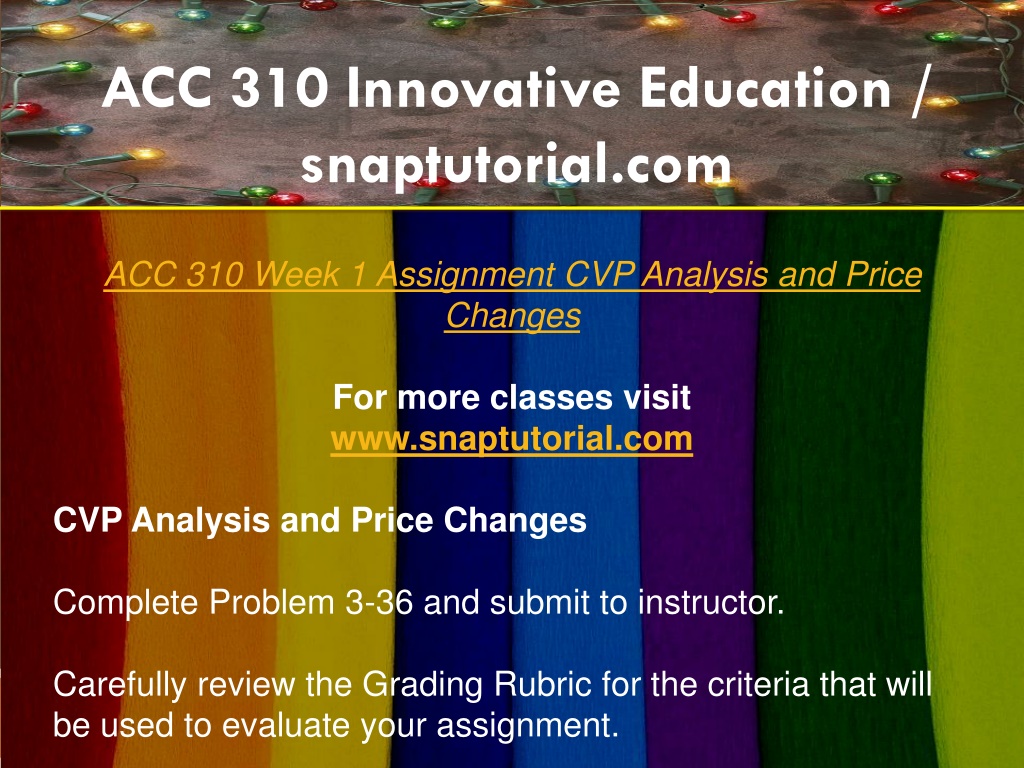 ACC 310 Innovative Education / snaptutorial.com

ACC 310 Week 1 Assignment CVP Analysis and Price Changes

For more classes visit
www.snaptutorial.com

CVP Analysis and Price Changes

Complete Problem 3-36 and submit to instructor.

Carefully review the Grading Rubric for the criteria that will be used to evaluate your assignment.